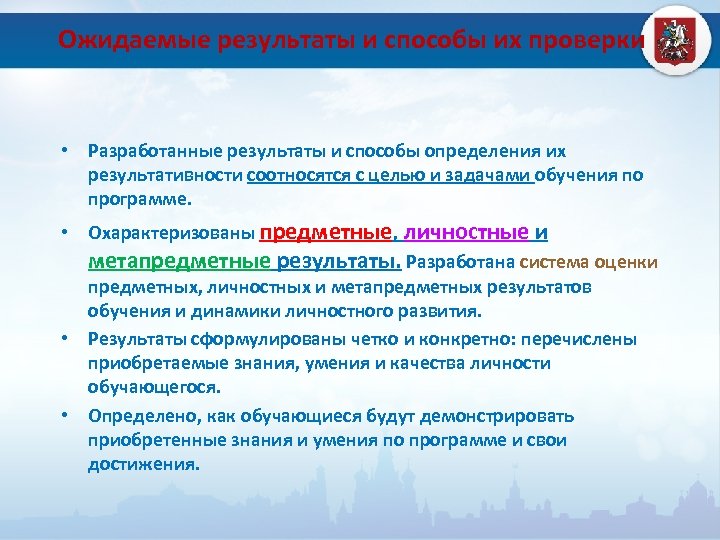 Ожидаемые результаты и способы их проверки

• Разработанные результаты и способы определения их результативности соотносятся с целью и задачами обучения по программе.

• Охарактеризованы предметные, личностные и метапредметные результаты. Разработана система оценки предметных, личностных и метапредметных результатов обучения и динамики личностного развития.

• Результаты сформулированы четко и конкретно: перечислены приобретаемые знания, умения и качества личности обучающегося.

• Определено, как обучающиеся будут демонстрировать приобретенные знания и умения по программе и свои достижения.